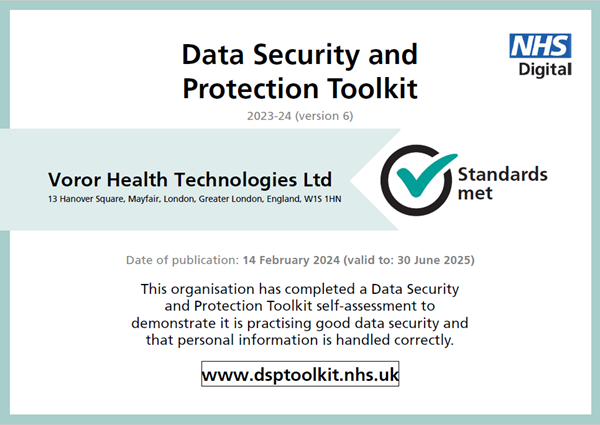 NHS
Digital

Data Security and Protection Toolkit

2023-24 (version 6)

Voror Health Technologies Ltd
13 Hanover Square, Mayfair, London, Greater London, England, W1S 1HN

Standards met

Date of publication: 14 February 2024 (valid to: 30 June 2025)

This organisation has completed a Data Security and Protection Toolkit self-assessment to demonstrate it is practising good data security and that personal information is handled correctly.

www.dsptoolkit.nhs.uk